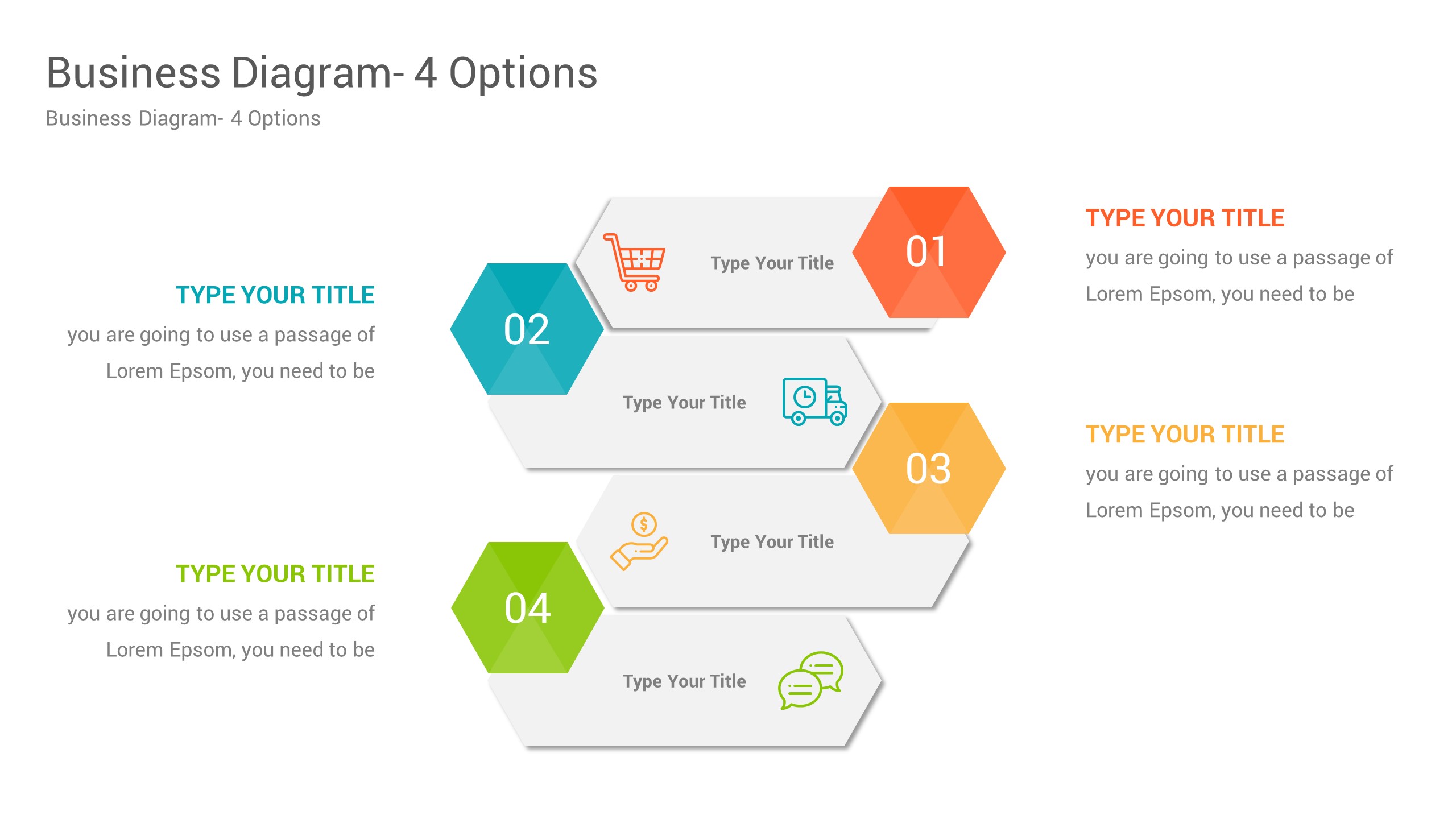 Business Diagram- 4 Options

Business Diagram- 4 Options

Type Your Title

01

TYPE YOUR TITLE

you are going to use a passage of Lorem Epsom, you need to be

TYPE YOUR TITLE

you are going to use a passage of Lorem Epsom, you need to be

02

Type Your Title

03

TYPE YOUR TITLE

you are going to use a passage of Lorem Epsom, you need to be

Type Your Title

TYPE YOUR TITLE

you are going to use a passage of Lorem Epsom, you need to be

04

Type Your Title